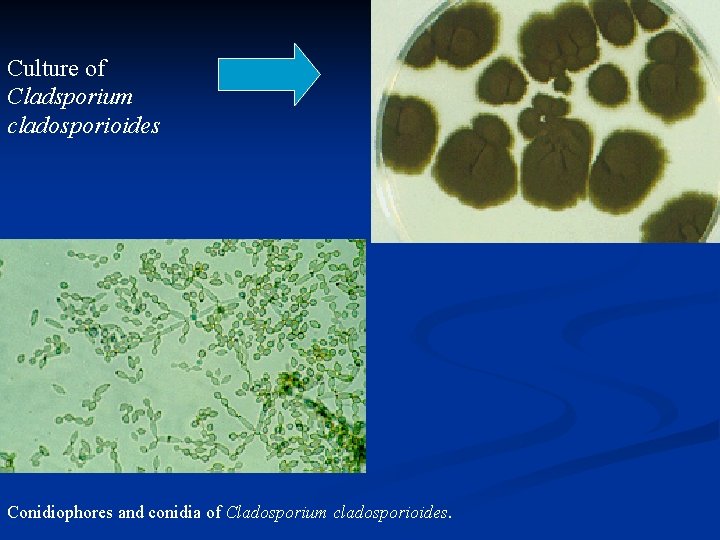 Culture of Cladsporium cladosporioides

Conidiophores and conidia of Cladosporium cladosporioides.